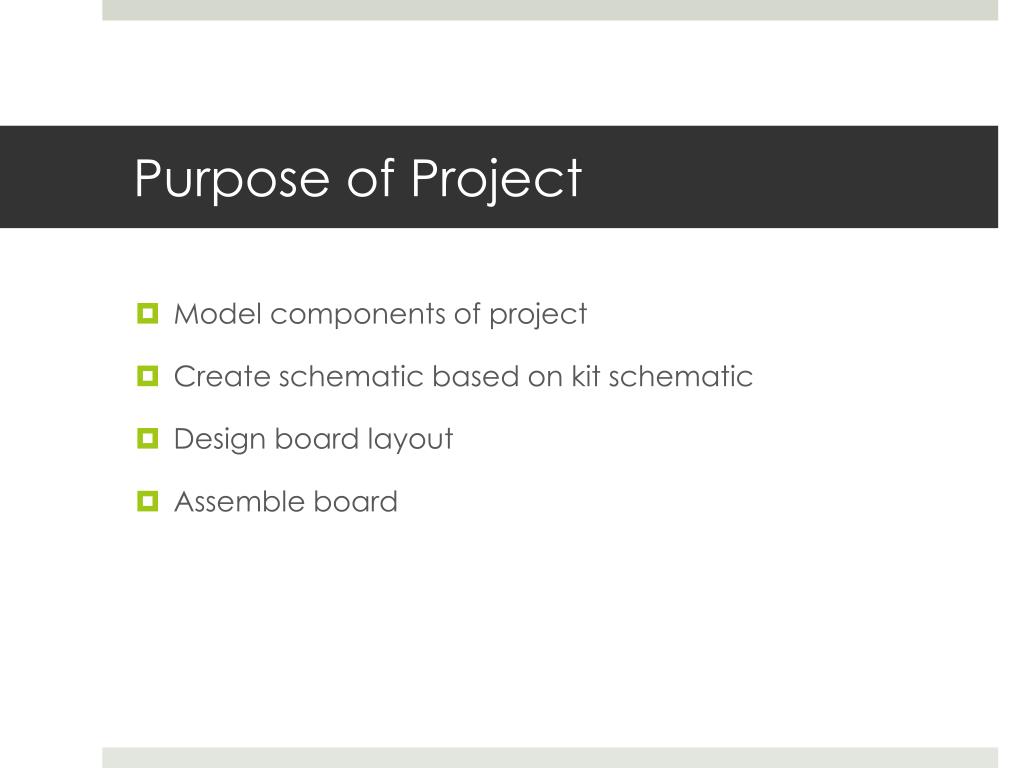 Purpose of Project

Model components of project

Create schematic based on kit schematic

Design board layout

Assemble board